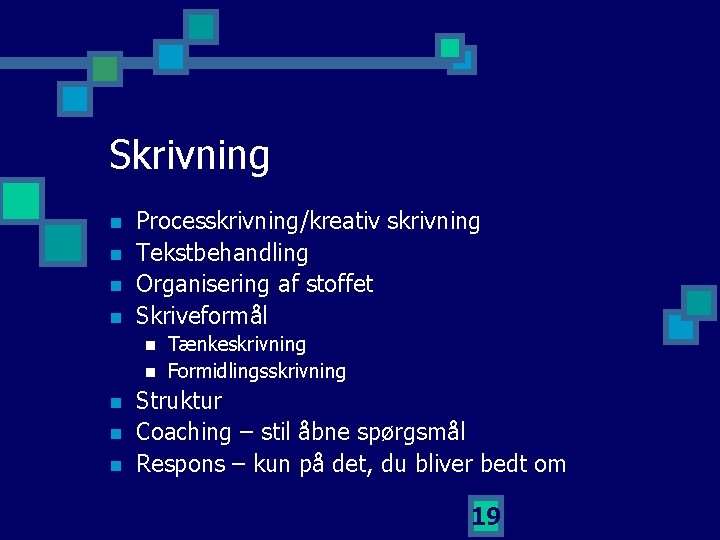 Skrivning

- Processkrivning/kreativ skrivning
- Tekstbehandling
- Organisering af stoffet
- Skriveformål
  - Tænkeskrivning
  - Formidlingsskrivning
- Struktur
- Coaching – stil åbne spørgsmål
- Respons – kun på det, du bliver bedt om

19